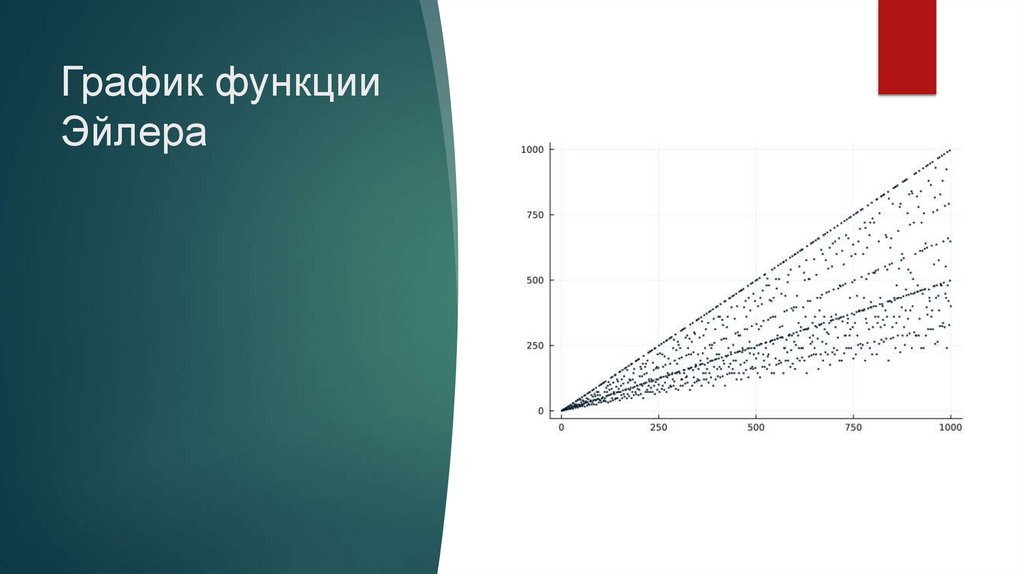 График функции Эйлера

1000
750
500
250
0

0
250
500
750
1000